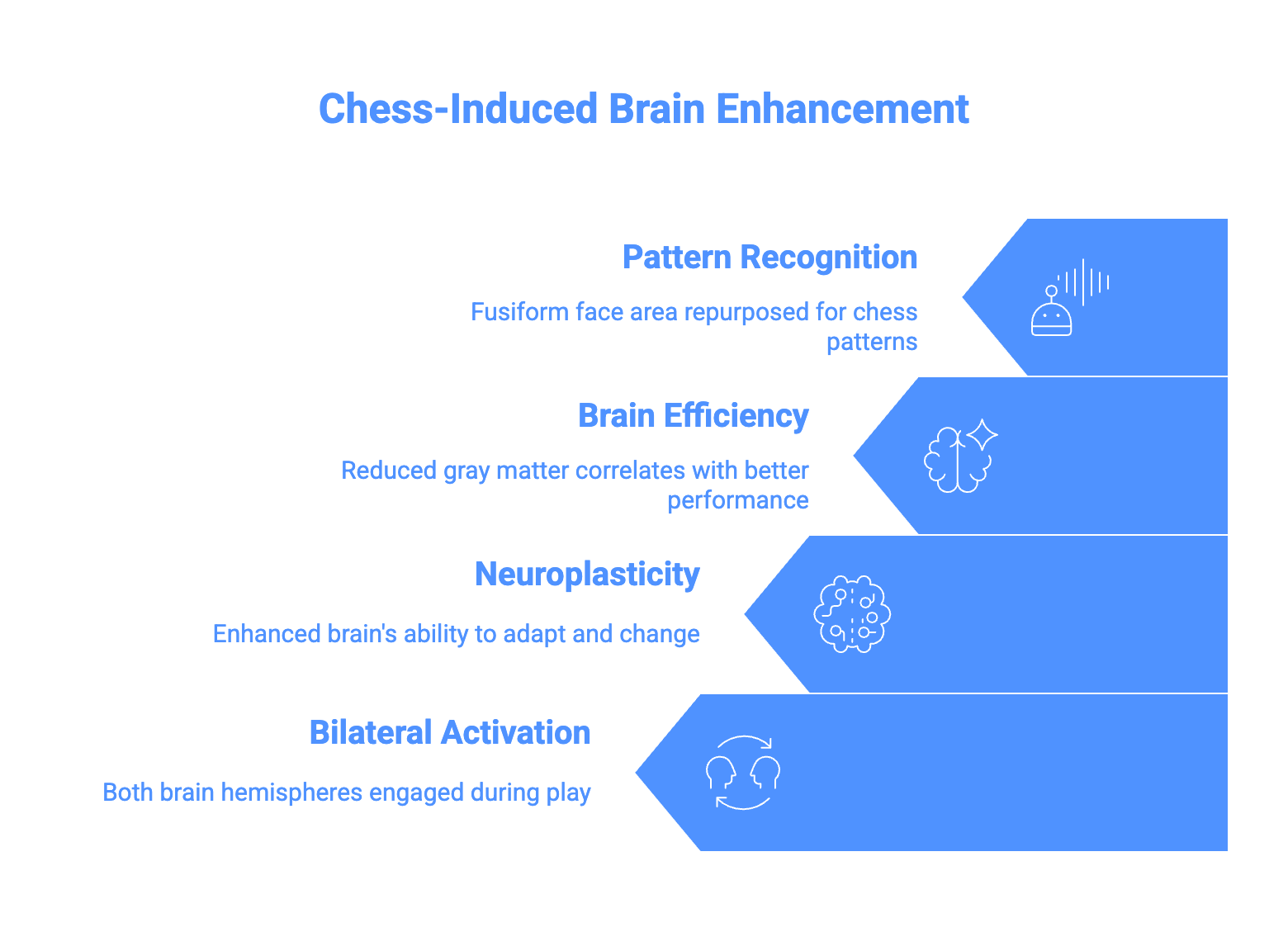 Chess-Induced Brain Enhancement

Pattern Recognition

Fusiform face area repurposed for chess patterns

Brain Efficiency

Reduced gray matter correlates with better performance

Neuroplasticity

Enhanced brain's ability to adapt and change

Bilateral Activation

Both brain hemispheres engaged during play